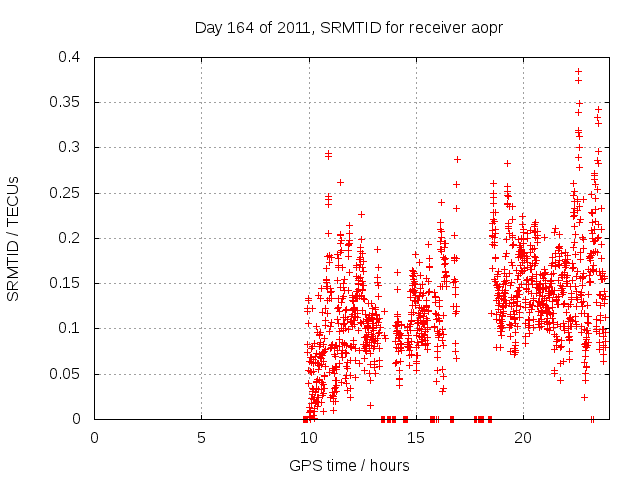 Day 164 of 2011, SRMTID for receiver aopr

SRMTID / TECUs

0.4
0.35
0.3
0.25
0.2
0.15
0.1
0.05
0

0
5
10
15
20

GPS time / hours